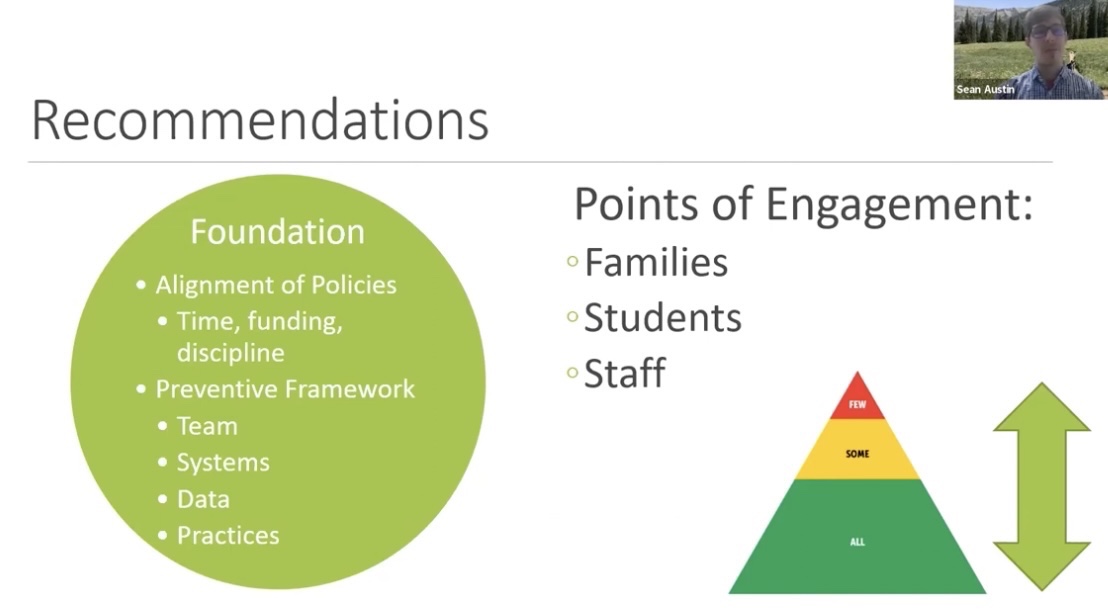 Sean Austin

Recommendations

Foundation

• Alignment of Policies
  • Time, funding, discipline
• Preventive Framework
  • Team
  • Systems
  • Data
  • Practices

Points of Engagement:
◦ Families
◦ Students
◦ Staff

FEW
SOME
ALL